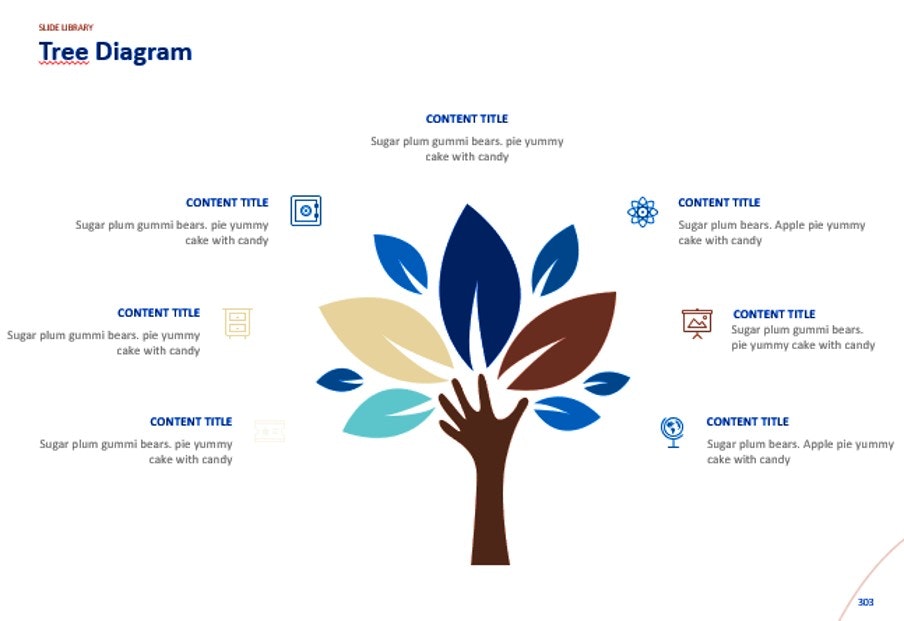 SLIDE LIBRARY

Tree Diagram

CONTENT TITLE
Sugar plum gummi bears. pie yummy cake with candy

CONTENT TITLE
Sugar plum gummi bears. pie yummy cake with candy

CONTENT TITLE
Sugar plum gummi bears. pie yummy cake with candy

CONTENT TITLE
Sugar plum gummi bears. pie yummy cake with candy

CONTENT TITLE
Sugar plum bears. Apple pie yummy cake with candy

CONTENT TITLE
Sugar plum gummi bears. pie yummy cake with candy

CONTENT TITLE
Sugar plum bears. Apple pie yummy cake with candy

303